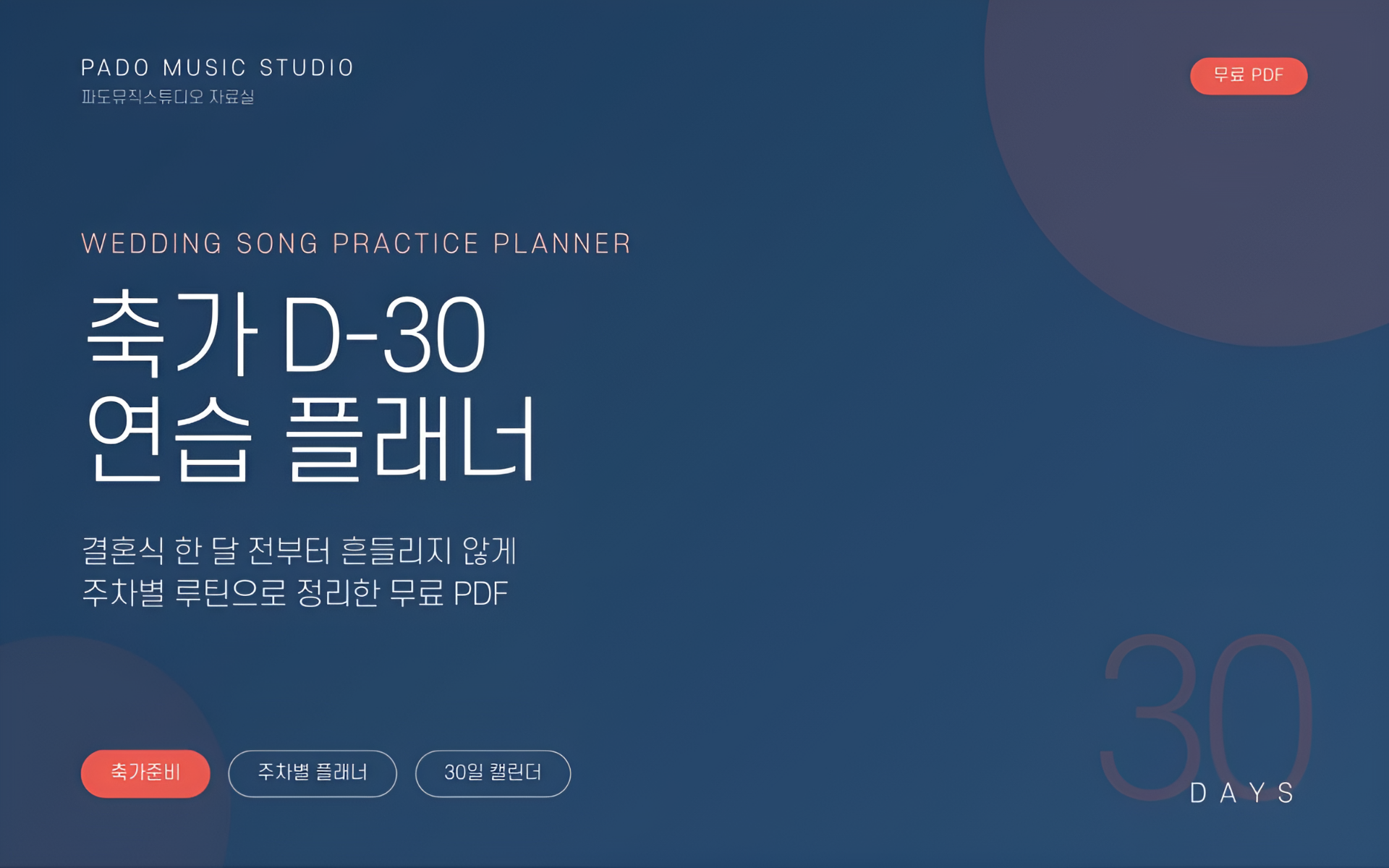 PADO MUSIC STUDIO
파도뮤직스튜디오 자료실

무료 PDF

WEDDING SONG PRACTICE PLANNER

축가 D-30
연습 플래너

결혼식 한 달 전부터 흔들리지 않게
주차별 루틴으로 정리한 무료 PDF

축가준비 주차별 플래너 30일 캘린더

30
DAYS